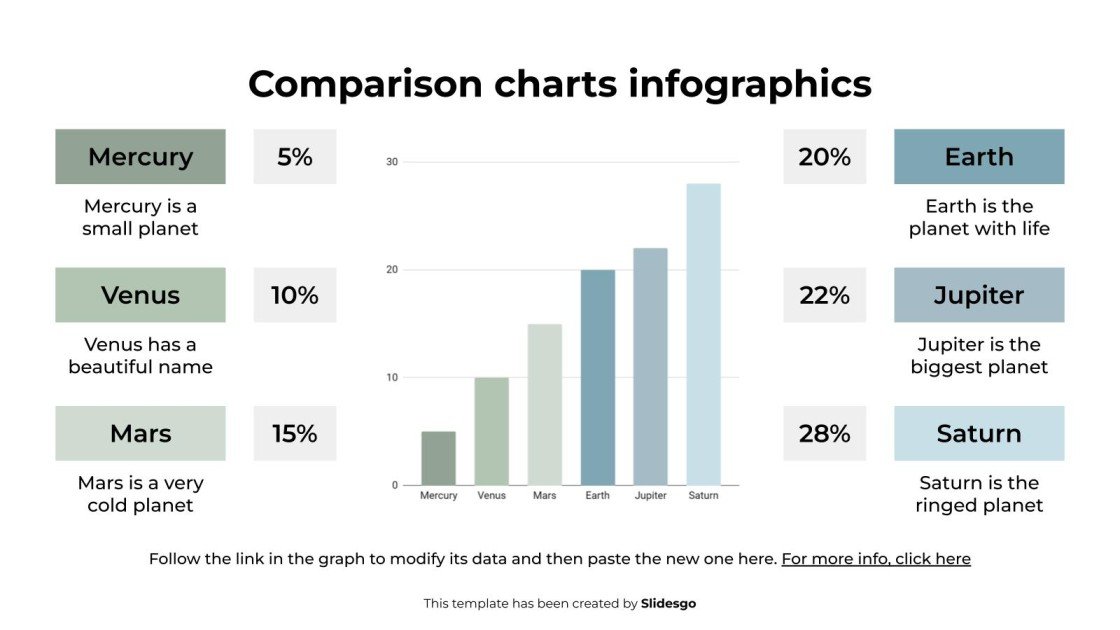 Comparison charts infographics

Mercury

5%

Mercury is a small planet

Venus

10%

Venus has a beautiful name

Mars

15%

Mars is a very cold planet

30
20
10
0
Mercury Venus Mars Earth Jupiter Saturn

20%

Earth

Earth is the planet with life

22%

Jupiter

Jupiter is the biggest planet

28%

Saturn

Saturn is the ringed planet

Follow the link in the graph to modify its data and then paste the new one here. For more info, click here

This template has been created by Slidesgo